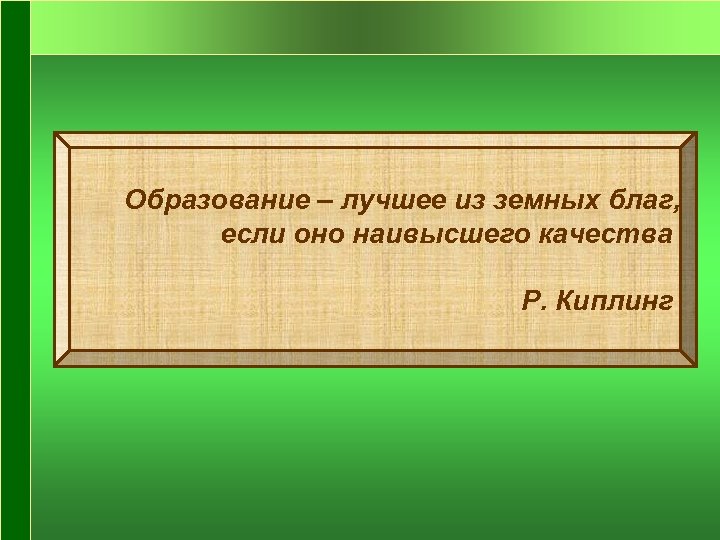 Образование – лучшее из земных благ, если оно наивысшего качества

Р. Киплинг